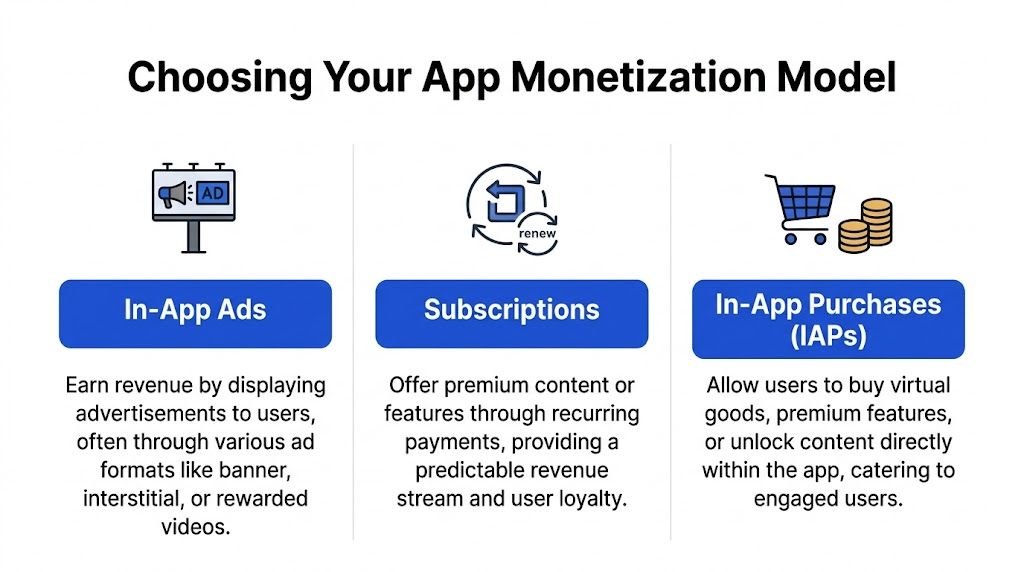 Choosing Your App Monetization Model

AD

In-App Ads

Earn revenue by displaying advertisements to users, often through various ad formats like banner, interstitial, or rewarded videos.

renew

Subscriptions

Offer premium content or features through recurring payments, providing a predictable revenue stream and user loyalty.

In-App Purchases (IAPs)

Allow users to buy virtual goods, premium features, or unlock content directly within the app, catering to engaged users.